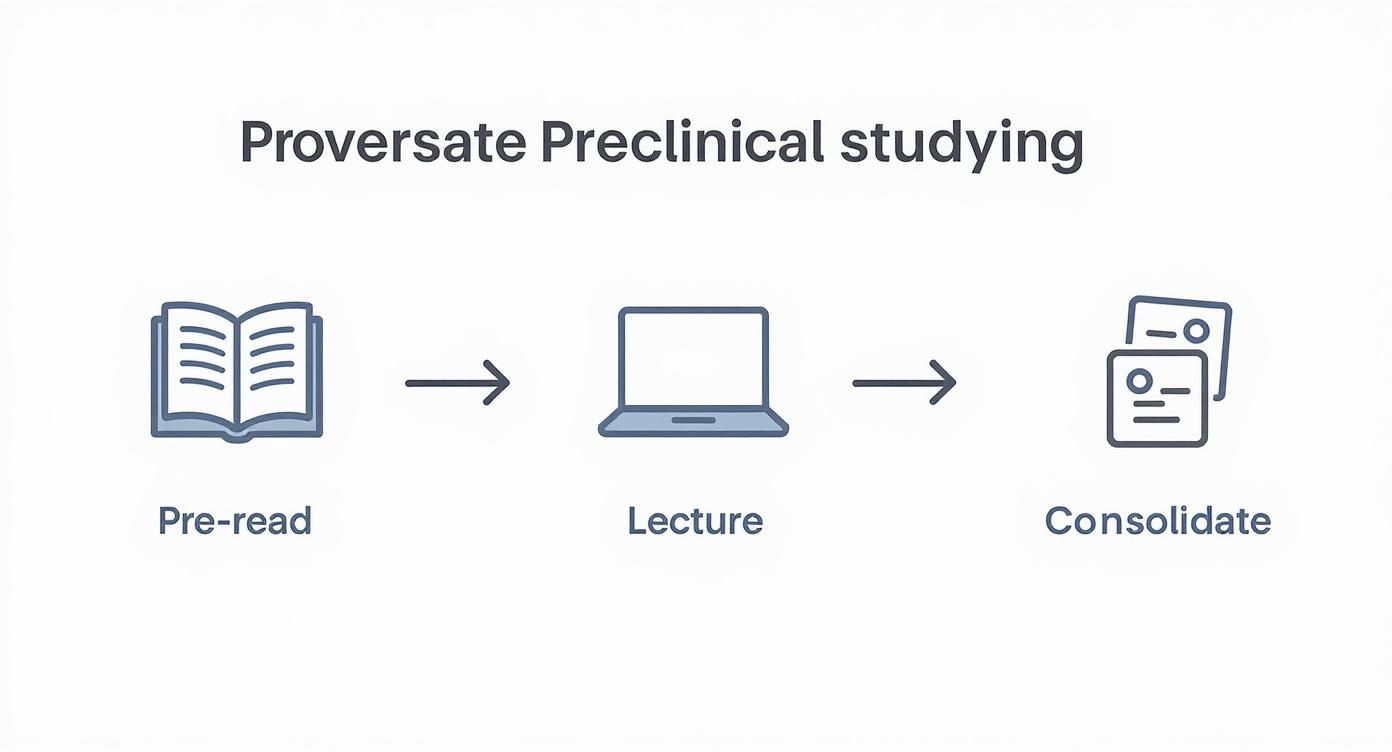 Proversate Preclinical studying

Pre-read

Lecture

Consolidate